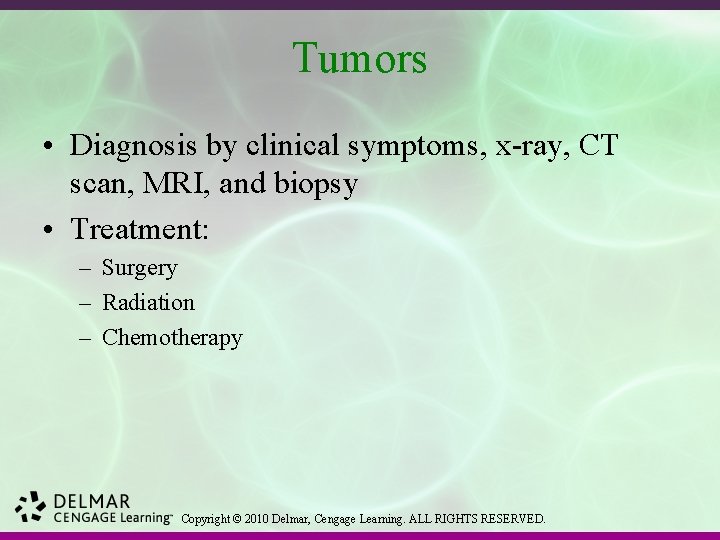 Tumors

• Diagnosis by clinical symptoms, x-ray, CT scan, MRI, and biopsy

• Treatment:
– Surgery
– Radiation
– Chemotherapy

DELMAR
CENGAGE Learning™ Copyright © 2010 Delmar, Cengage Learning. ALL RIGHTS RESERVED.